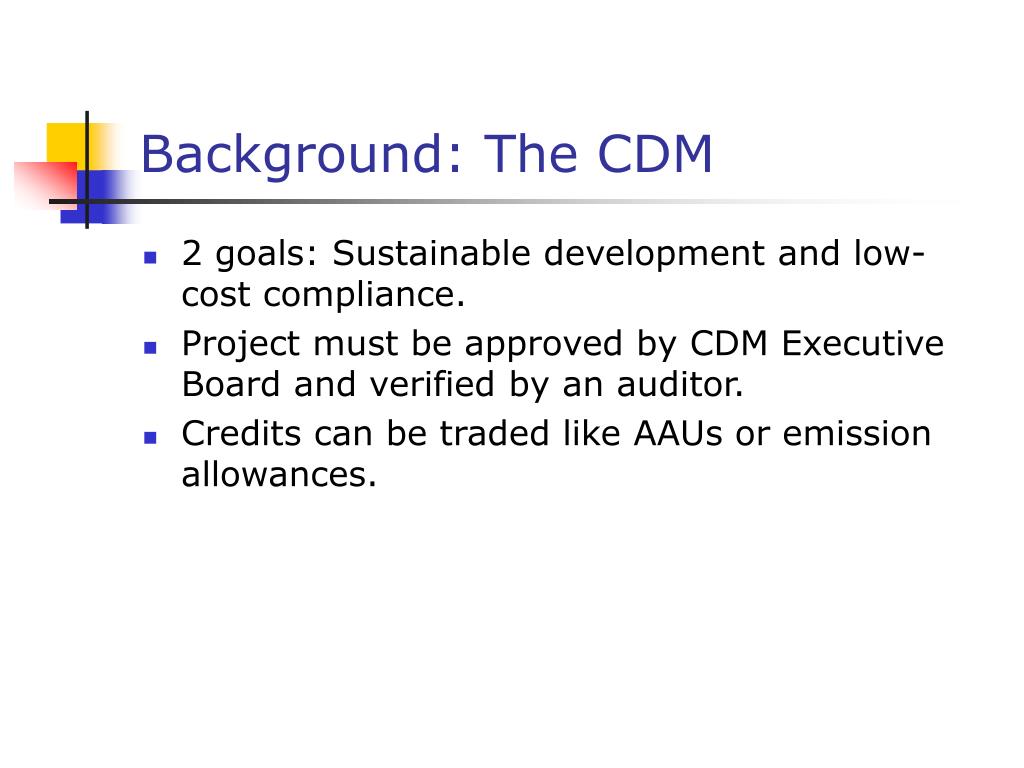 Background: The CDM

- 2 goals: Sustainable development and low-cost compliance.
- Project must be approved by CDM Executive Board and verified by an auditor.
- Credits can be traded like AAUs or emission allowances.